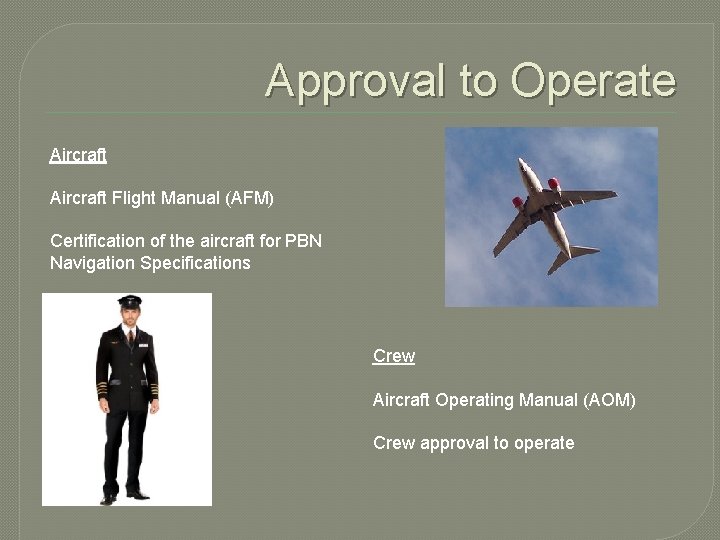 Approval to Operate

Aircraft

Aircraft Flight Manual (AFM)

Certification of the aircraft for PBN Navigation Specifications

Crew

Aircraft Operating Manual (AOM)

Crew approval to operate